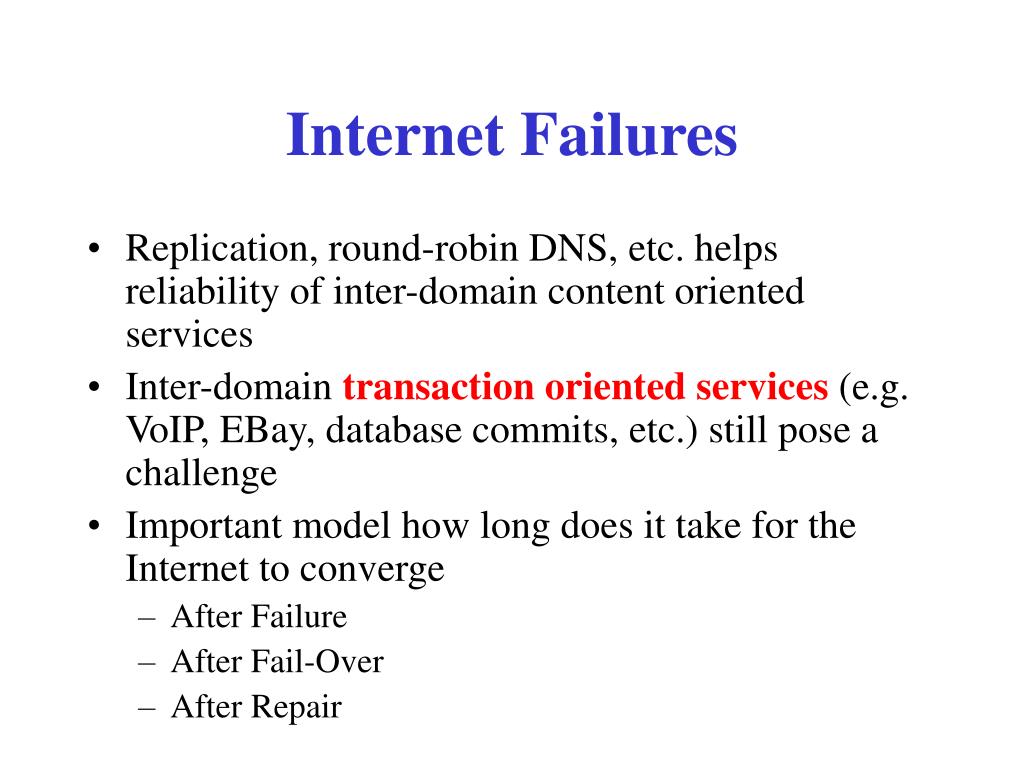 Internet Failures

• Replication, round-robin DNS, etc. helps reliability of inter-domain content oriented services
• Inter-domain transaction oriented services (e.g. VoIP, EBay, database commits, etc.) still pose a challenge
• Important model how long does it take for the Internet to converge
– After Failure
– After Fail-Over
– After Repair